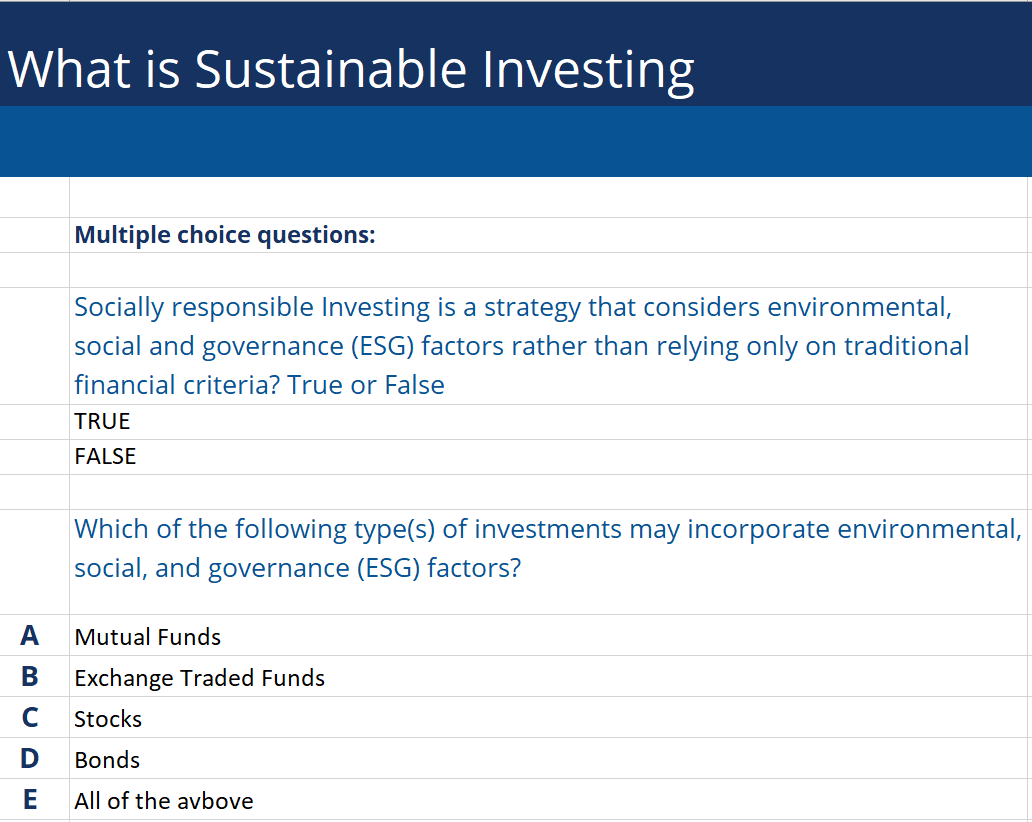 What is Sustainable Investing

Multiple choice questions:

Socially responsible Investing is a strategy that considers environmental, social and governance (ESG) factors rather than relying only on traditional financial criteria? True or False

TRUE

FALSE

Which of the following type(s) of investments may incorporate environmental, social, and governance (ESG) factors?

A Mutual Funds

B Exchange Traded Funds

C Stocks

D Bonds

E All of the avbove